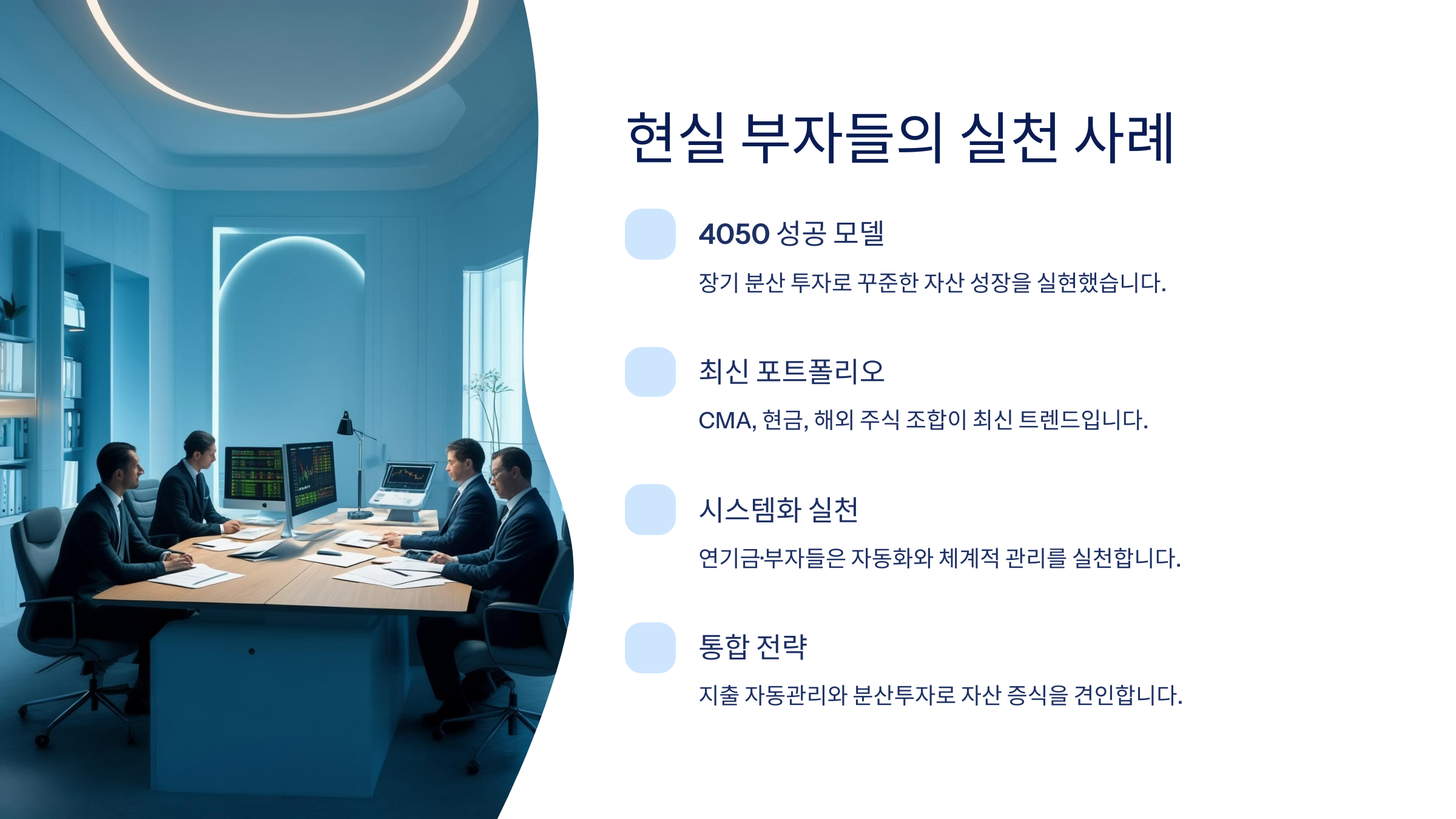 현실 부자들의 실천 사례

4050 성공 모델

장기 분산 투자로 꾸준한 자산 성장을 실현했습니다.

최신 포트폴리오

CMA, 현금, 해외 주식 조합이 최신 트렌드입니다.

시스템화 실천

연기금·부자들은 자동화와 체계적 관리를 실천합니다.

통합 전략

지출 자동관리와 분산투자로 자산 증식을 견인합니다.